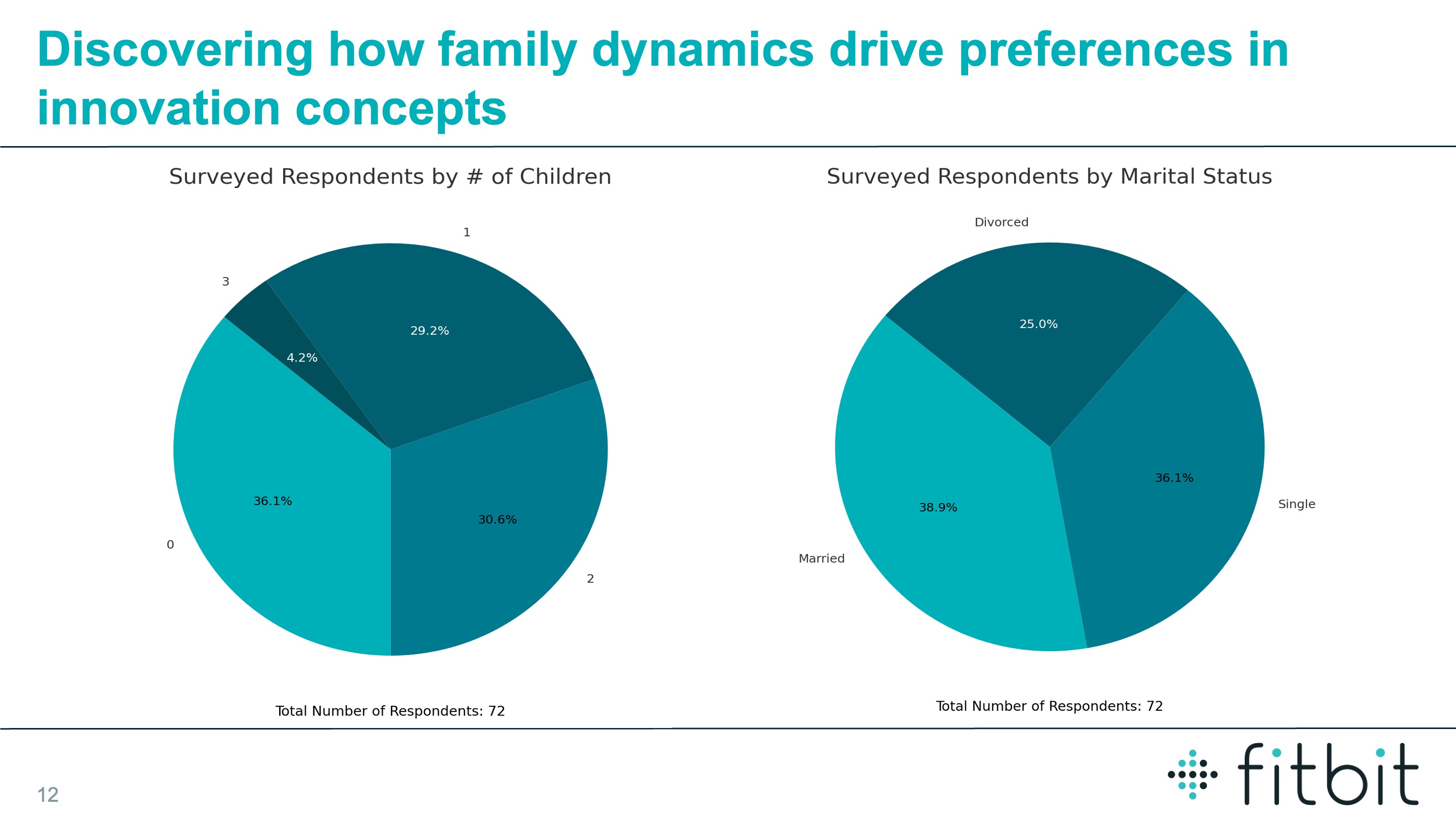 Discovering how family dynamics drive preferences in innovation concepts

Surveyed Respondents by # of Children

1

3

29.2%

4.2%

36.1%

30.6%

0

2

Total Number of Respondents: 72

Surveyed Respondents by Marital Status

Divorced

25.0%

36.1%

Single

38.9%

Married

Total Number of Respondents: 72

12

fitbit